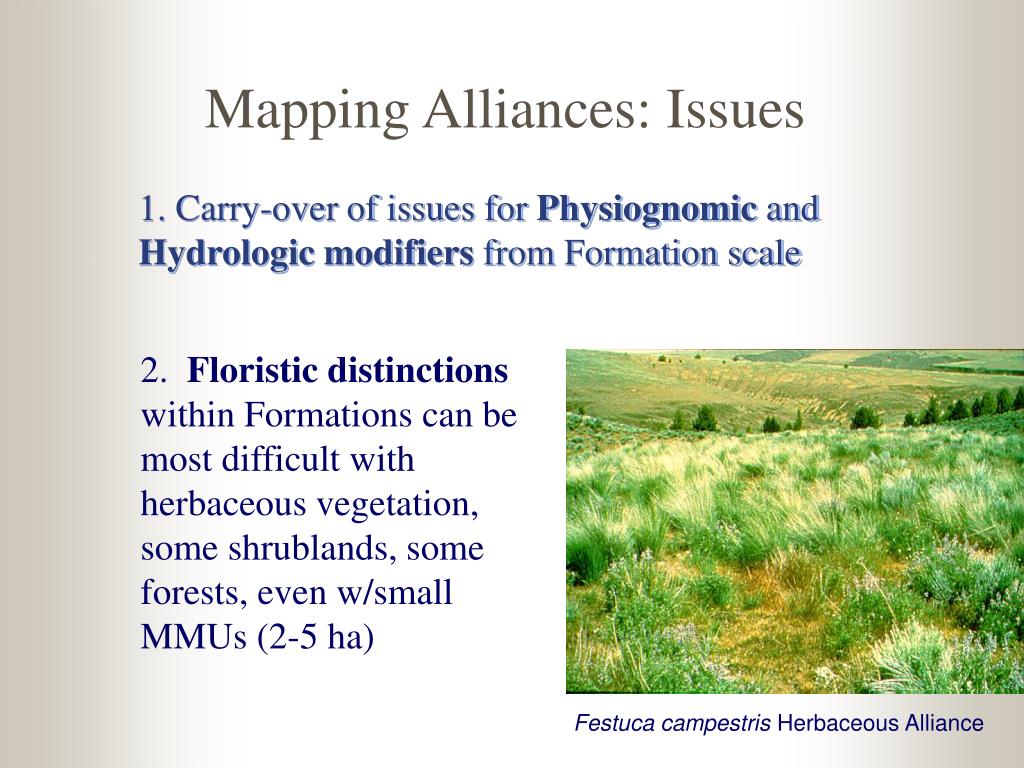 Mapping Alliances: Issues

1. Carry-over of issues for Physiognomic and Hydrologic modifiers from Formation scale

2. Floristic distinctions within Formations can be most difficult with herbaceous vegetation, some shrublands, some forests, even w/small MMUs (2-5 ha)

Festuca campestris Herbaceous Alliance